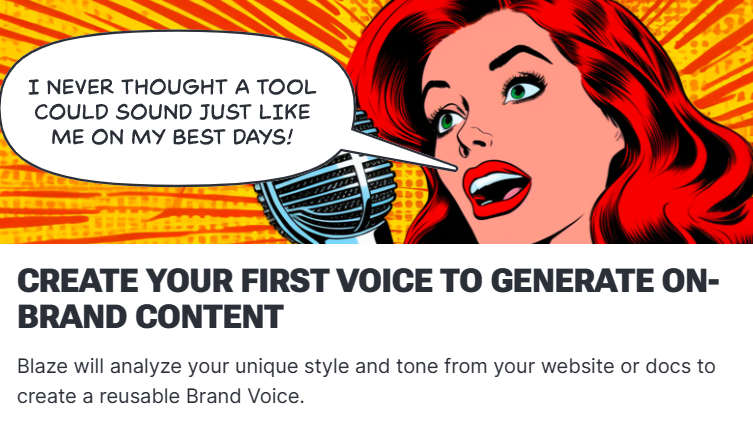 I NEVER THOUGHT A TOOL COULD SOUND JUST LIKE ME ON MY BEST DAYS!

CREATE YOUR FIRST VOICE TO GENERATE ON-BRAND CONTENT

Blaze will analyze your unique style and tone from your website or docs to create a reusable Brand Voice.